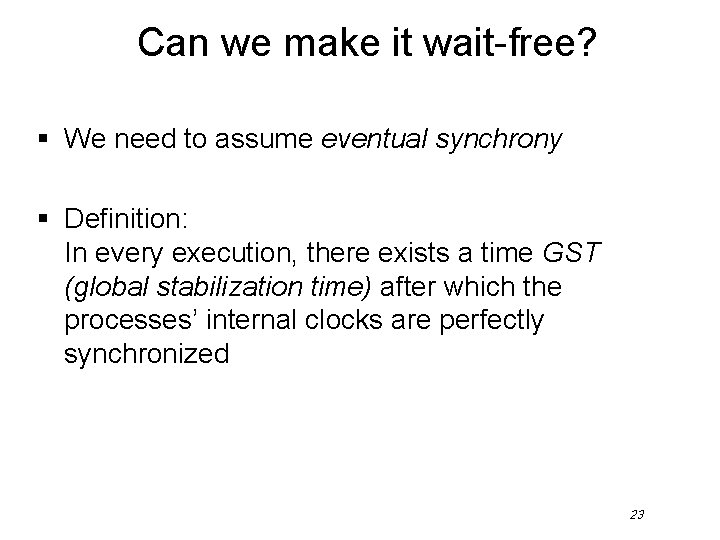 Can we make it wait-free?

▪ We need to assume eventual synchrony

▪ Definition:
In every execution, there exists a time GST (global stabilization time) after which the processes' internal clocks are perfectly synchronized

23